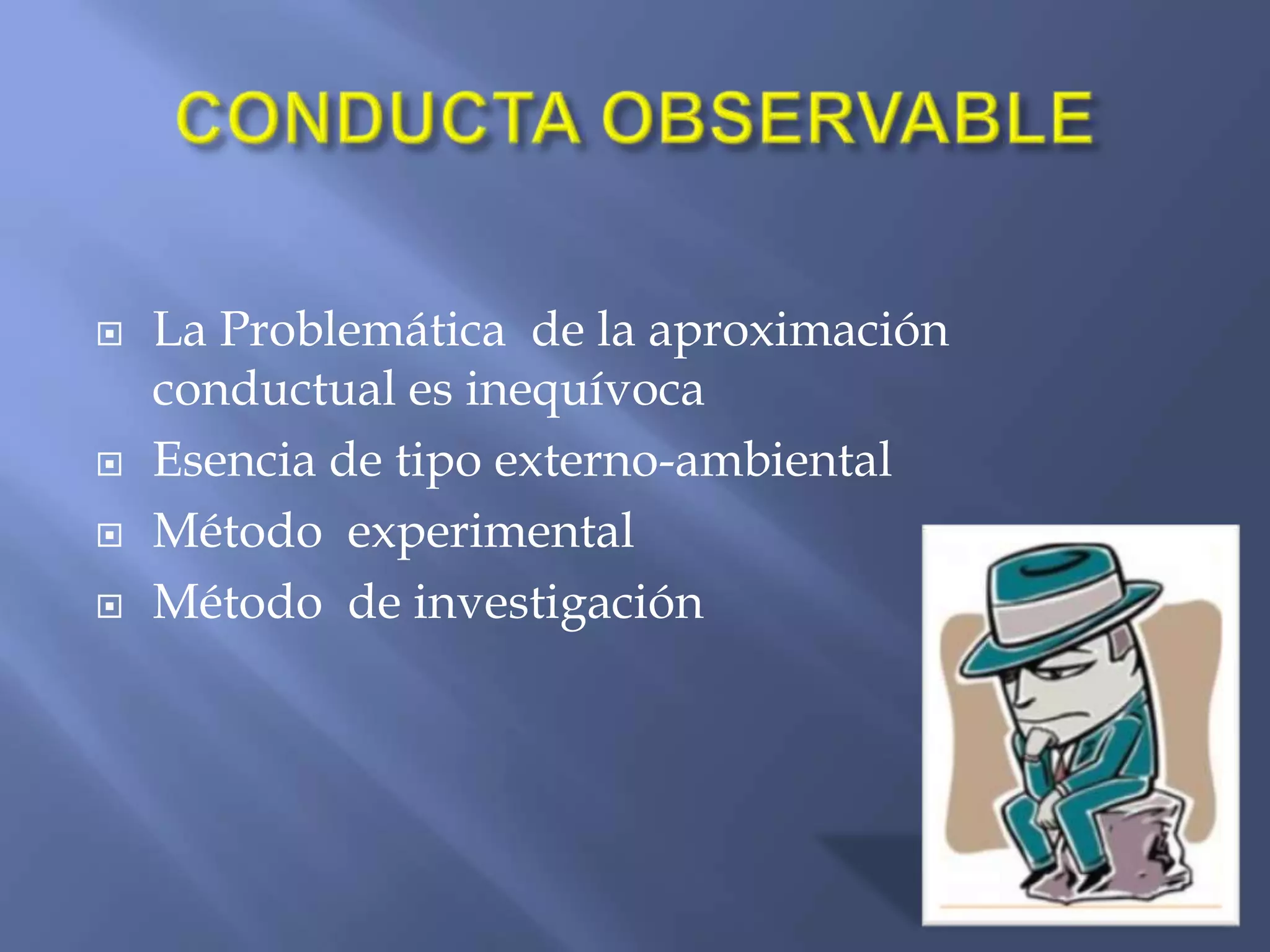 CONDUCTA OBSERVABLE

La Problemática de la aproximación conductual es inequívoca

Esencia de tipo externo-ambiental

Método experimental

Método de investigación